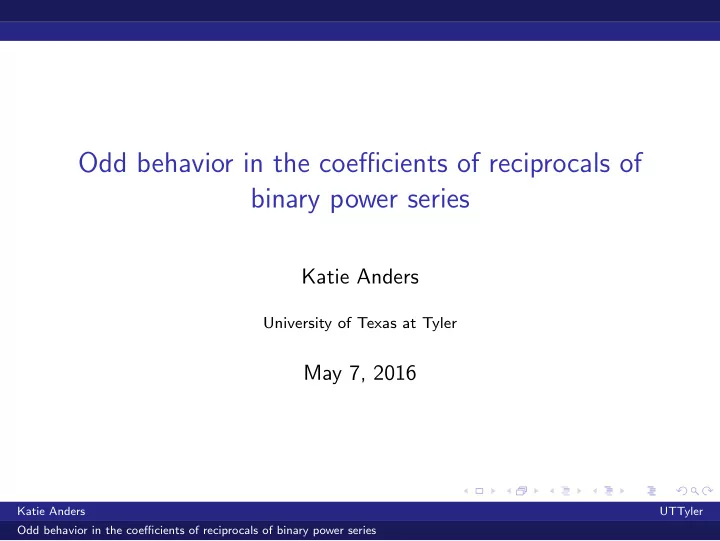 Odd behavior in the coefficients of reciprocals of binary power series

Katie Anders

University of Texas at Tyler

May 7, 2016

Katie Anders

UTTyler

Odd behavior in the coefficients of reciprocals of binary power series